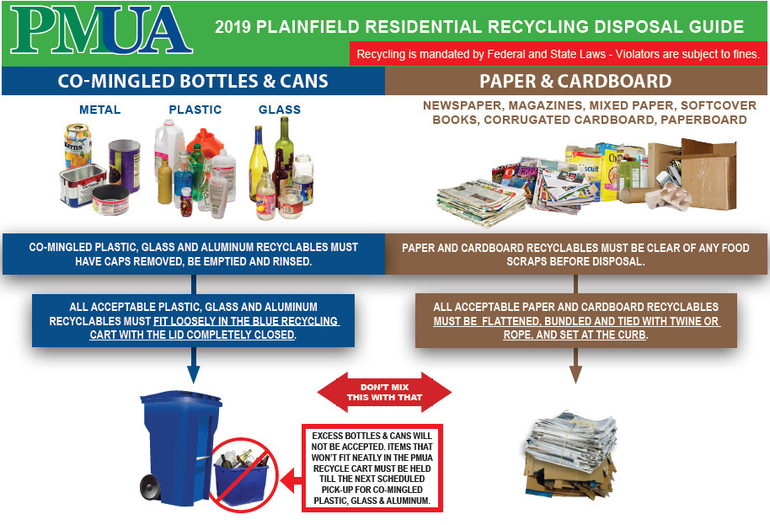 PMUA

2019 PLAINFIELD RESIDENTIAL RECYCLING DISPOSAL GUIDE

Recycling is mandated by Federal and State Laws - Violators are subject to fines.

CO-MINGLED BOTTLES & CANS

METAL PLASTIC GLASS

CO-MINGLED PLASTIC, GLASS AND ALUMINUM RECYCLABLES MUST HAVE CAPS REMOVED, BE EMPTIED AND RINSED.

ALL ACCEPTABLE PLASTIC, GLASS AND ALUMINUM RECYCLABLES MUST FIT LOOSELY IN THE BLUE RECYCLING CART WITH THE LID COMPLETELY CLOSED.

PAPER & CARDBOARD

NEWSPAPER, MAGAZINES, MIXED PAPER, SOFTCOVER BOOKS, CORRUGATED CARDBOARD, PAPERBOARD

PAPER AND CARDBOARD RECYCLABLES MUST BE CLEAR OF ANY FOOD SCRAPS BEFORE DISPOSAL.

ALL ACCEPTABLE PAPER AND CARDBOARD RECYCLABLES MUST BE FLATTENED, BUNDLED AND TIED WITH TWINE OR ROPE, AND SET AT THE CURB.

DON'T MIX THIS WITH THAT

EXCESS BOTTLES & CANS WILL NOT BE ACCEPTED. ITEMS THAT WON'T FIT NEATLY IN THE PMUA RECYCLE CART MUST BE HELD TILL THE NEXT SCHEDULED PICK-UP FOR CO-MINGLED PLASTIC, GLASS & ALUMINUM.